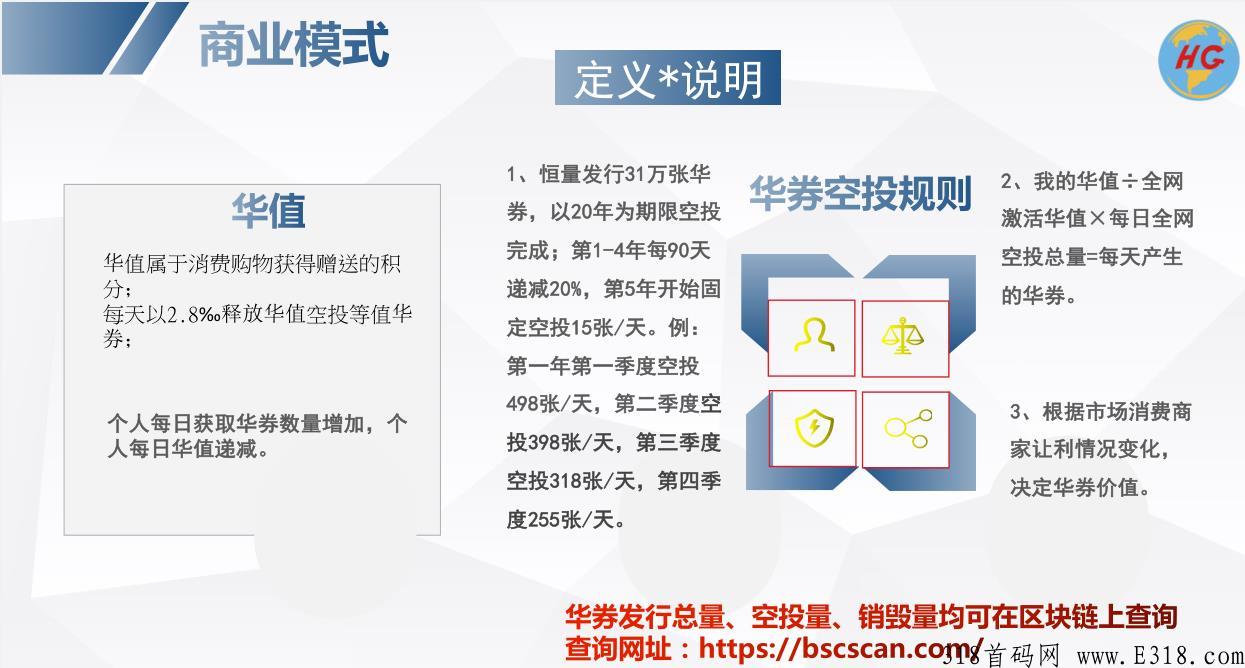 商业模式

定义*说明

HG

华值

华值属于消费购物获得赠送的积分；
每天以2.8‰释放华值空投等值华券；

个人每日获取华券数量增加，个人每日华值递减。

1、恒量发行31万张华券，以20年为期限空投完成；第1-4年每90天递减20%，第5年开始固定空投15张/天。例：第一年第一季度空投498张/天，第二季度空投398张/天，第三季度空投318张/天，第四季度255张/天。

华券空投规则

2、我的华值÷全网激活华值×每日全网空投总量=每天产生的华券。

3、根据市场消费商家让利情况变化，决定华券价值。

华券发行总量、空投量、销毁量均可在区块链上查询
查询网址：https://bscscan.com/

318首码网 www.E318.com